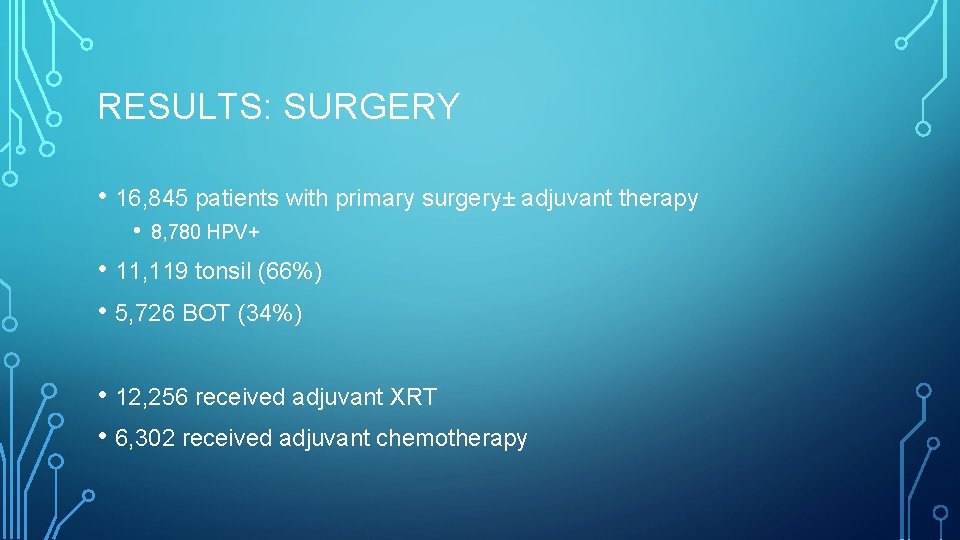 RESULTS: SURGERY

• 16,845 patients with primary surgery± adjuvant therapy

• 8,780 HPV+

• 11,119 tonsil (66%)

• 5,726 BOT (34%)

• 12,256 received adjuvant XRT

• 6,302 received adjuvant chemotherapy